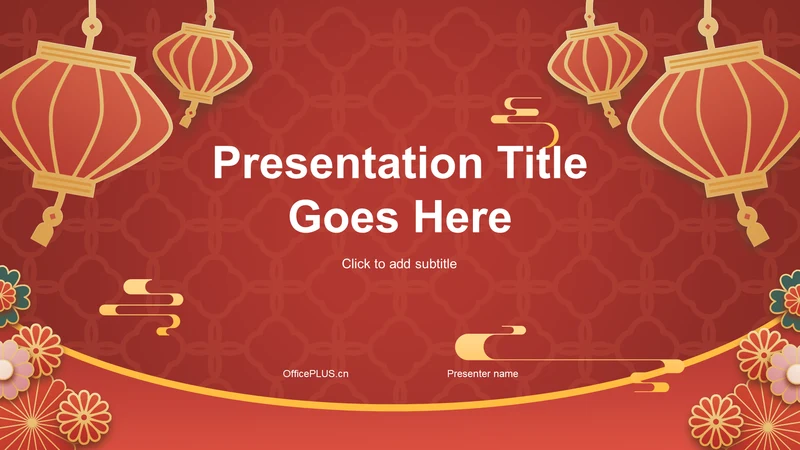 Presentation Title Goes Here

Click to add subtitle

OfficePLUS.cn

Presenter name